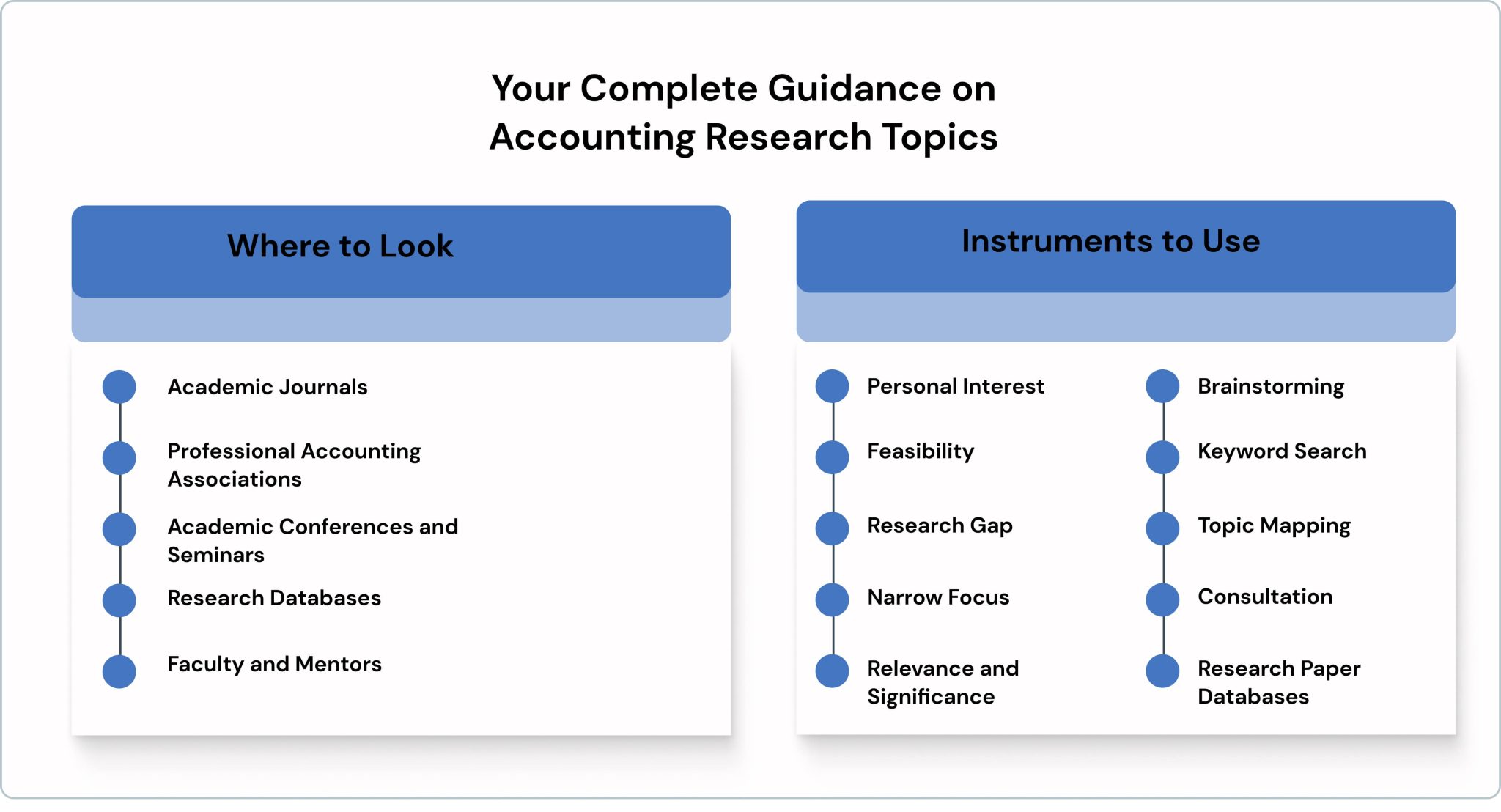 Your Complete Guidance on Accounting Research Topics

Where to Look

Academic Journals

Professional Accounting Associations

Academic Conferences and Seminars

Research Databases

Faculty and Mentors

Instruments to Use

Personal Interest

Feasibility

Research Gap

Narrow Focus

Relevance and Significance

Brainstorming

Keyword Search

Topic Mapping

Consultation

Research Paper Databases